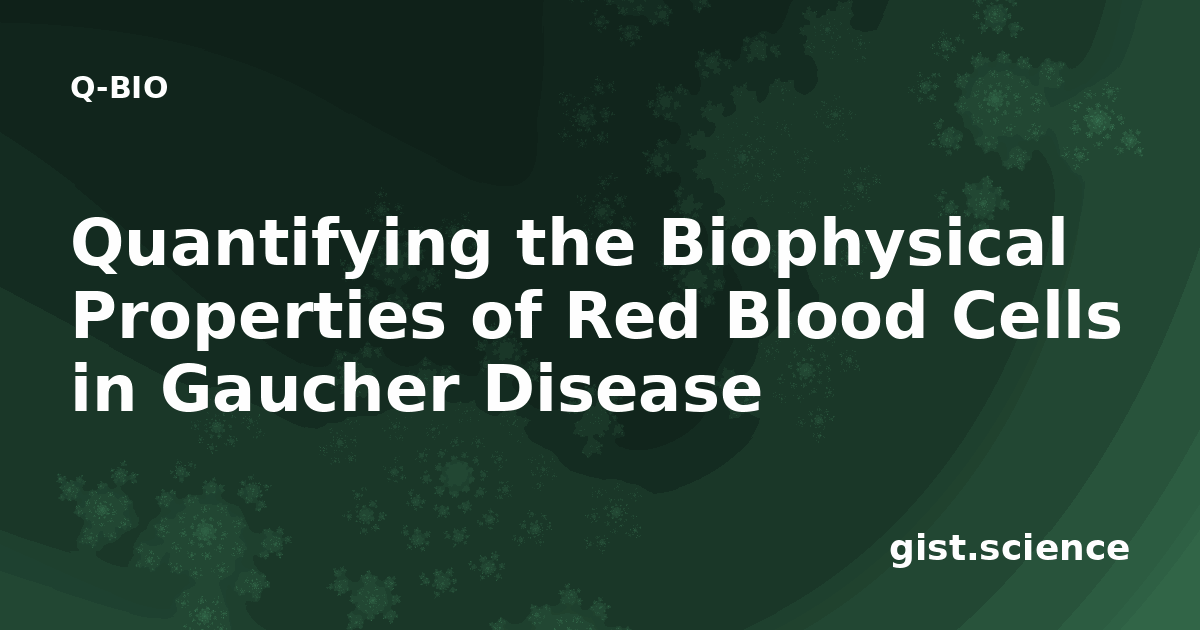 Q-BIO

Quantifying the Biophysical Properties of Red Blood Cells in Gaucher Disease

gist.science